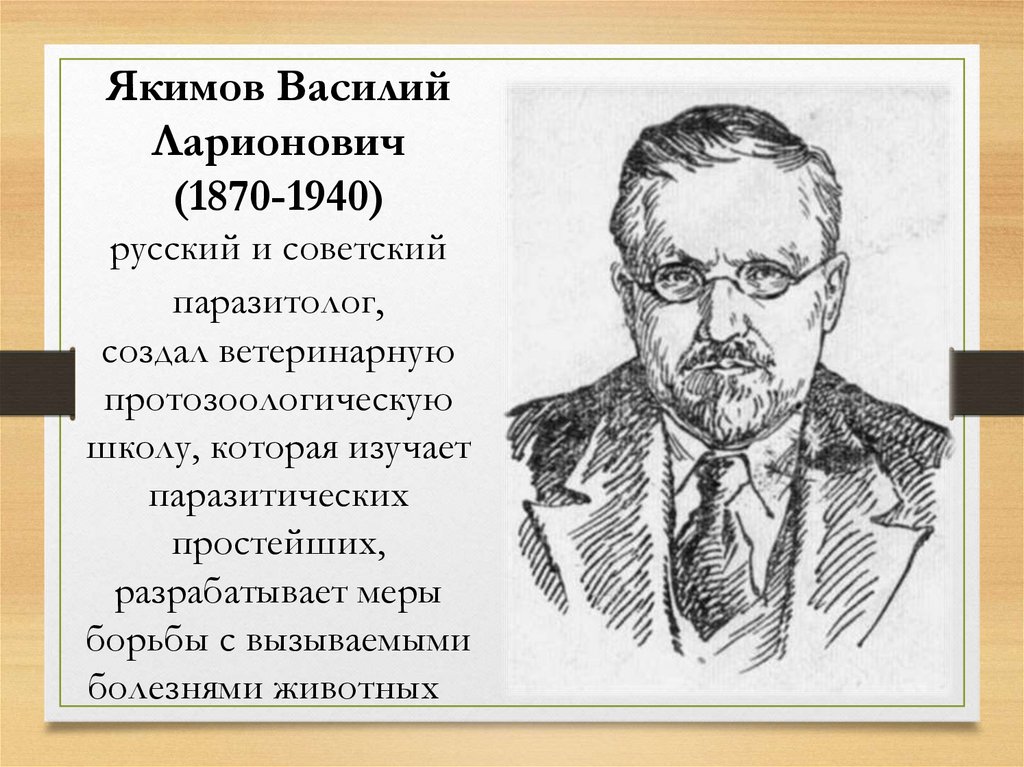 Якимов Василий Ларионович (1870-1940)

русский и советский паразитолог, создал ветеринарную протозоологическую школу, которая изучает паразитических простейших, разрабатывает меры борьбы с вызываемыми болезнями животных